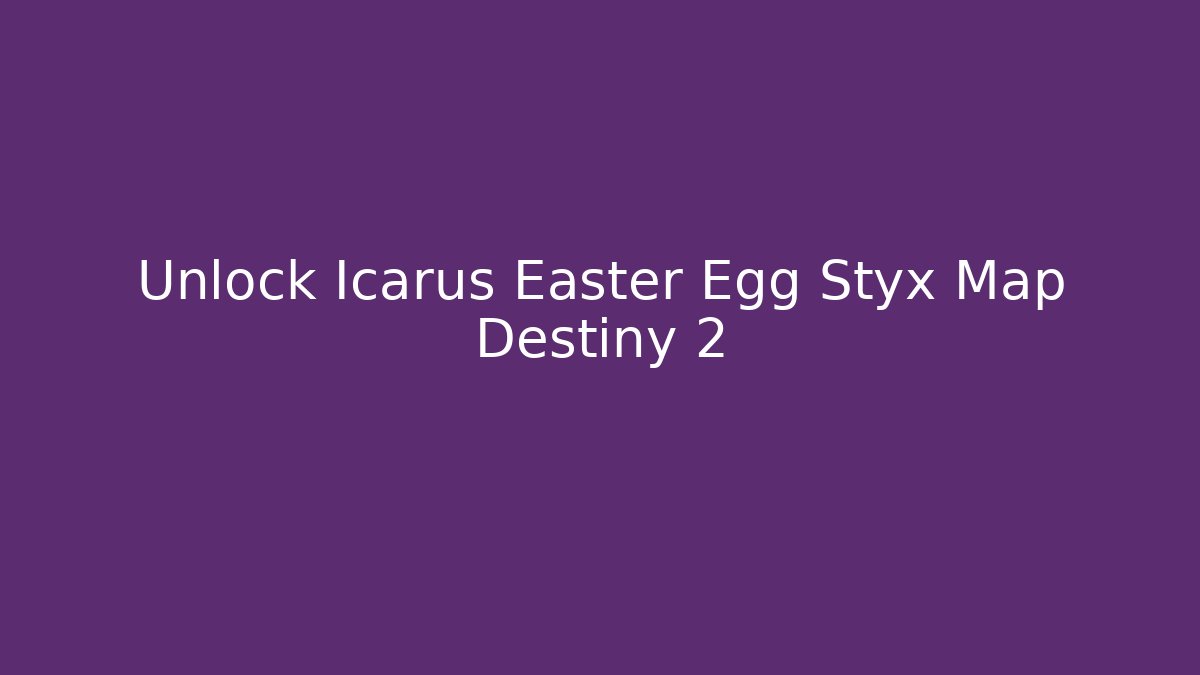 Unlock Icarus Easter Egg Styx Map Destiny 2